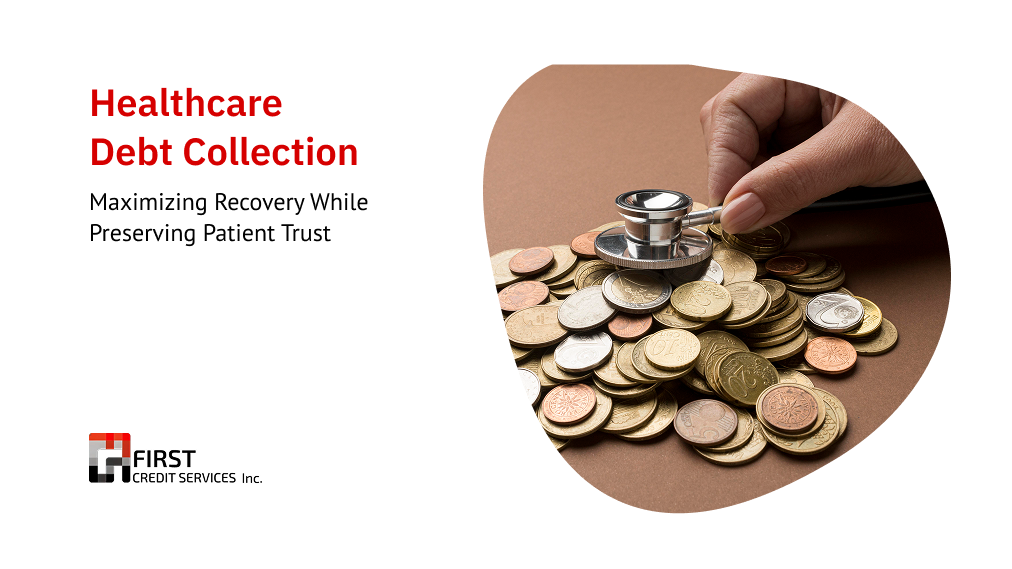 Healthcare
Debt Collection

Maximizing Recovery While Preserving Patient Trust

FIRST
CREDIT SERVICES Inc.